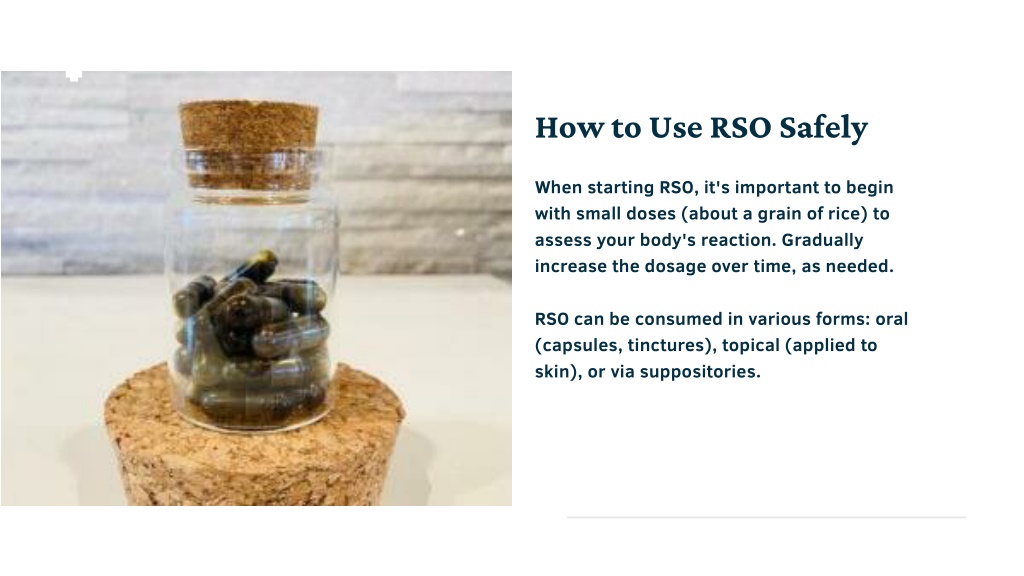 How to Use RSO Safely

When starting RSO, it's important to begin with small doses (about a grain of rice) to assess your body's reaction. Gradually increase the dosage over time, as needed.

RSO can be consumed in various forms: oral (capsules, tinctures), topical (applied to skin), or via suppositories.